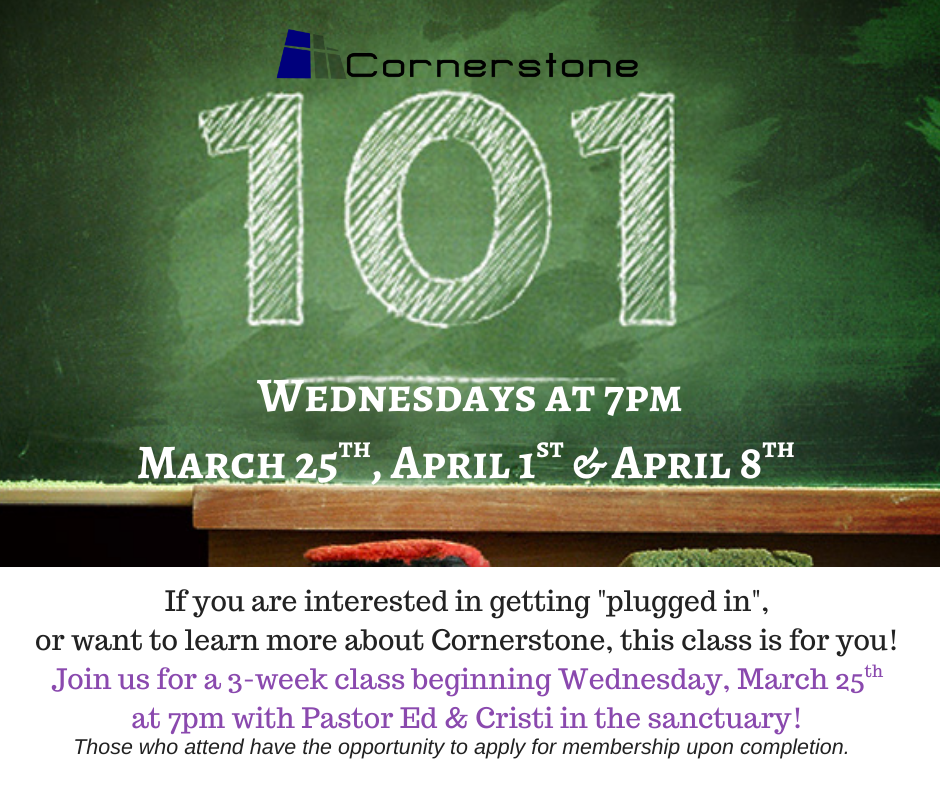 Cornerstone

101

WEDNESDAYS AT 7PM

MARCH 25$^{TH}$, APRIL 1$^{ST}$ & APRIL 8$^{TH}$

If you are interested in getting "plugged in", or want to learn more about Cornerstone, this class is for you!

Join us for a 3-week class beginning Wednesday, March 25$^{th}$ at 7pm with Pastor Ed & Cristi in the sanctuary!

Those who attend have the opportunity to apply for membership upon completion.